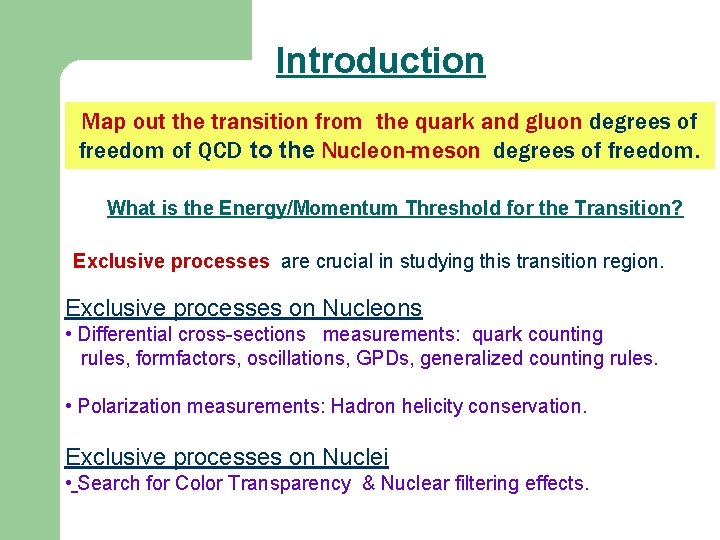 Introduction

Map out the transition from the quark and gluon degrees of freedom of QCD to the Nucleon-meson degrees of freedom.

What is the Energy/Momentum Threshold for the Transition?

Exclusive processes are crucial in studying this transition region.

Exclusive processes on Nucleons
• Differential cross-sections measurements: quark counting rules, formfactors, oscillations, GPDs, generalized counting rules.

• Polarization measurements: Hadron helicity conservation.

Exclusive processes on Nuclei
• Search for Color Transparency & Nuclear filtering effects.